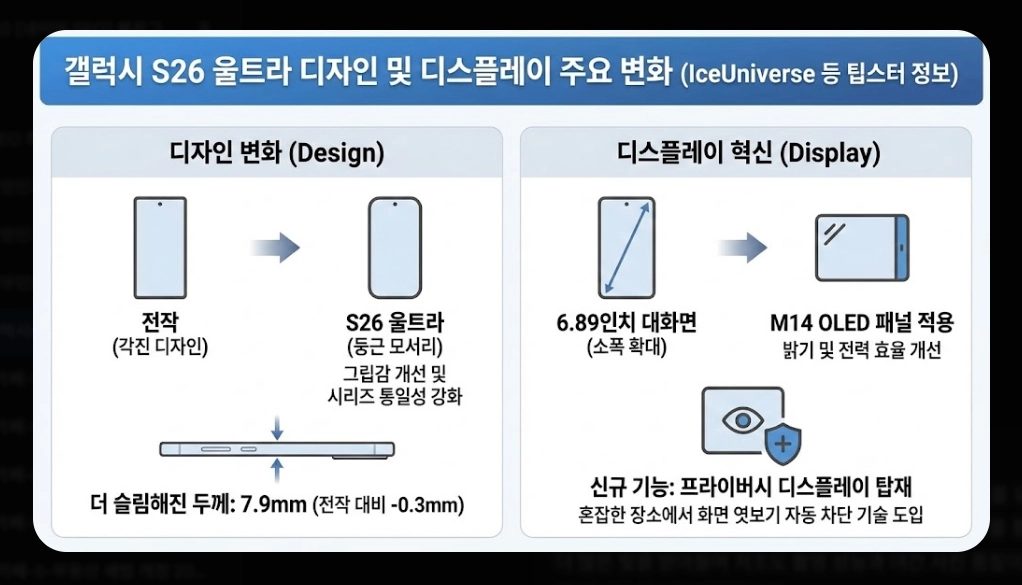 갤럭시 S26 울트라 디자인 및 디스플레이 주요 변화 (IceUniverse 등 팁스터 정보)

디자인 변화 (Design)

전작
(각진 디자인)

S26 울트라
(둥근 모서리)
그립감 개선 및
시리즈 통일성 강화

더 슬림해진 두께: 7.9mm (전작 대비 -0.3mm)

디스플레이 혁신 (Display)

6.89인치 대화면
(소폭 확대)

M14 OLED 패널 적용
밝기 및 전력 효율 개선

신규 기능: 프라이버시 디스플레이 탑재
혼잡한 장소에서 화면 엿보기 자동 차단 기술 도입